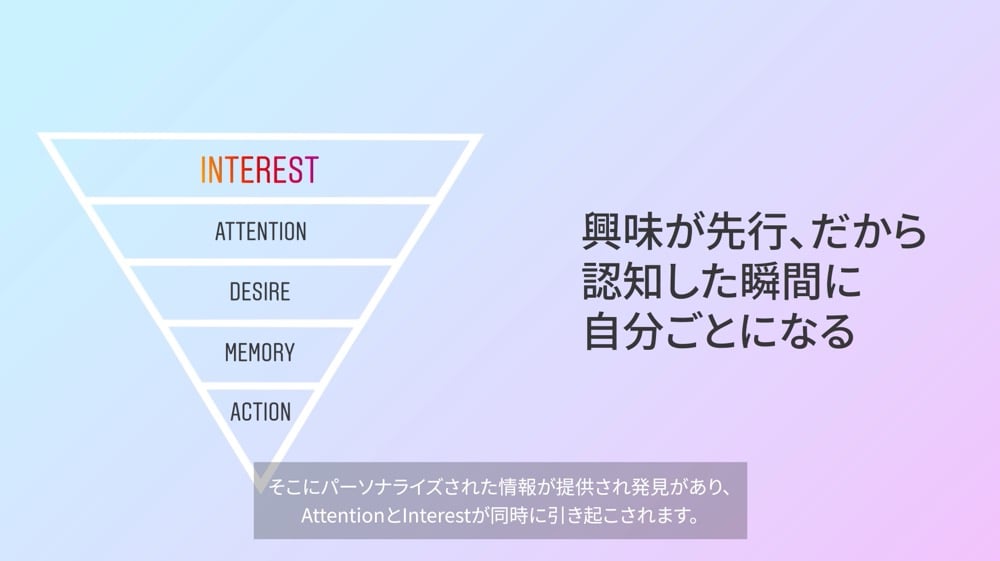 INTEREST
ATTENTION
DESIRE
MEMORY
ACTION

興味が先行、だから
認知した瞬間に
自分ごとになる

そこにパーソナライズされた情報が提供され発見があり、
AttentionとInterestが同時に引き起こされます。